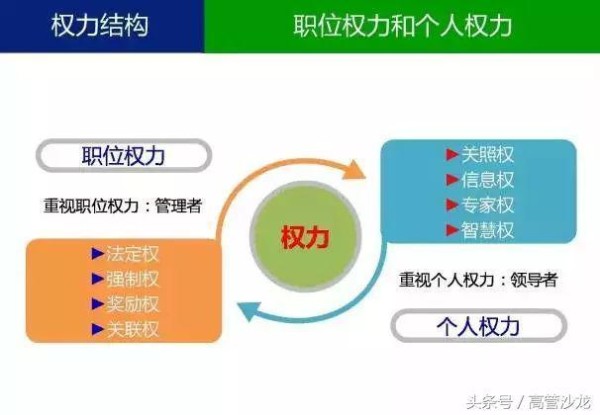 权力结构

职位权力和个人权力

职位权力

重视职位权力：管理者

▶法定权
▶强制权
▶奖励权
▶关联权

权力

▶关照权
▶信息权
▶专家权
▶智慧权

重视个人权力：领导者

个人权力

头条号 / 高管沙龙